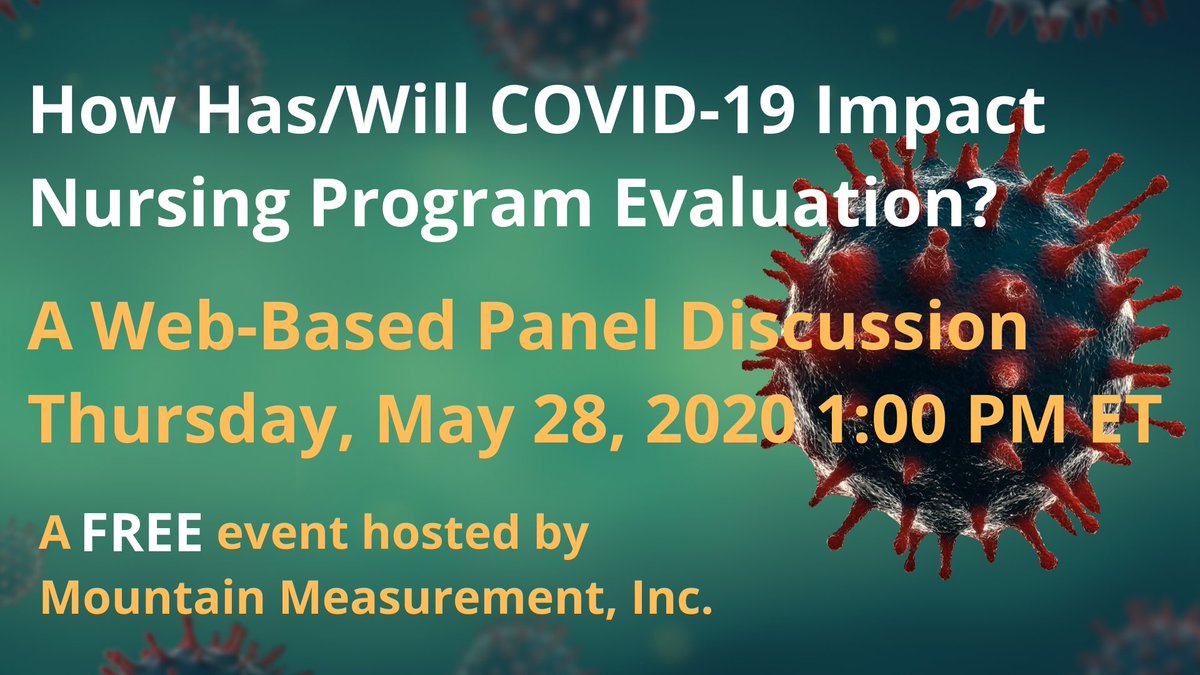 How Has/Will COVID-19 Impact Nursing Program Evaluation?

A Web-Based Panel Discussion
Thursday, May 28, 2020 1:00 PM ET

A FREE event hosted by Mountain Measurement, Inc.